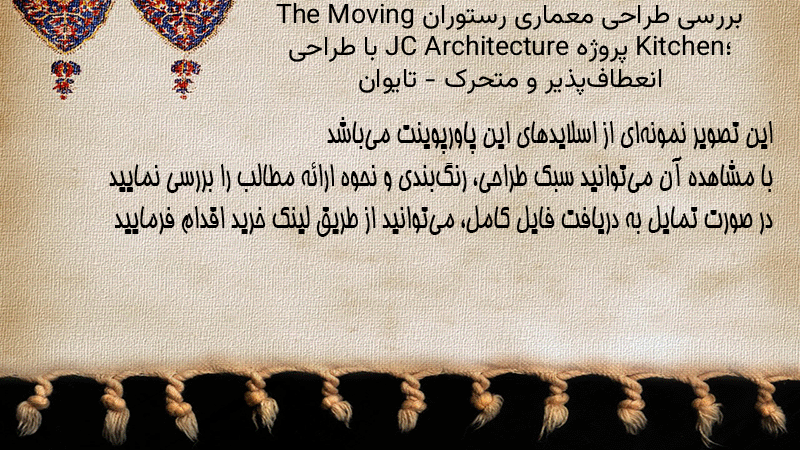 بررسی طراحی معماری رستوران The Moving Kitchen؛ پروژه JC Architecture با طراحی انعطاف‌پذیر و متحرک - تایوان

این تصویر نمونه‌ای از اسلایدهای این پاورپوینت می‌باشد
با مشاهده آن می‌توانید سبک طراحی، رنگ‌بندی و نحوه ارائه مطالب را بررسی نمایید
در صورت تمایل به دریافت فایل کامل، می‌توانید از طریق لینک خرید اقدام فرمایید